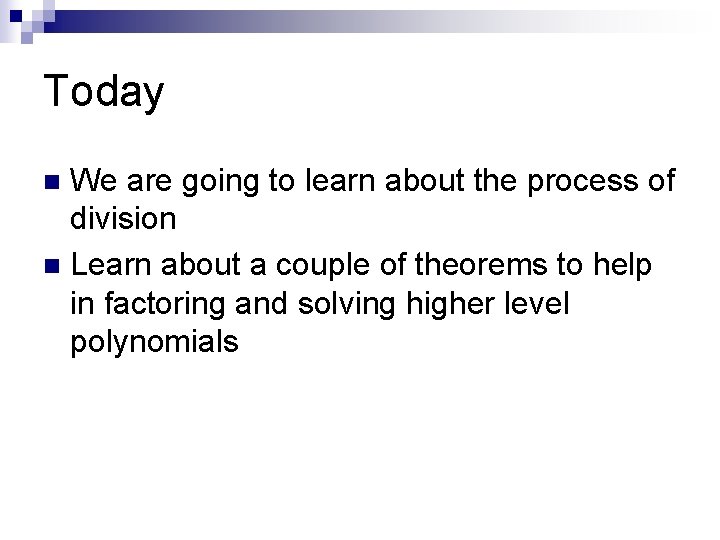 Today

We are going to learn about the process of division

Learn about a couple of theorems to help in factoring and solving higher level polynomials